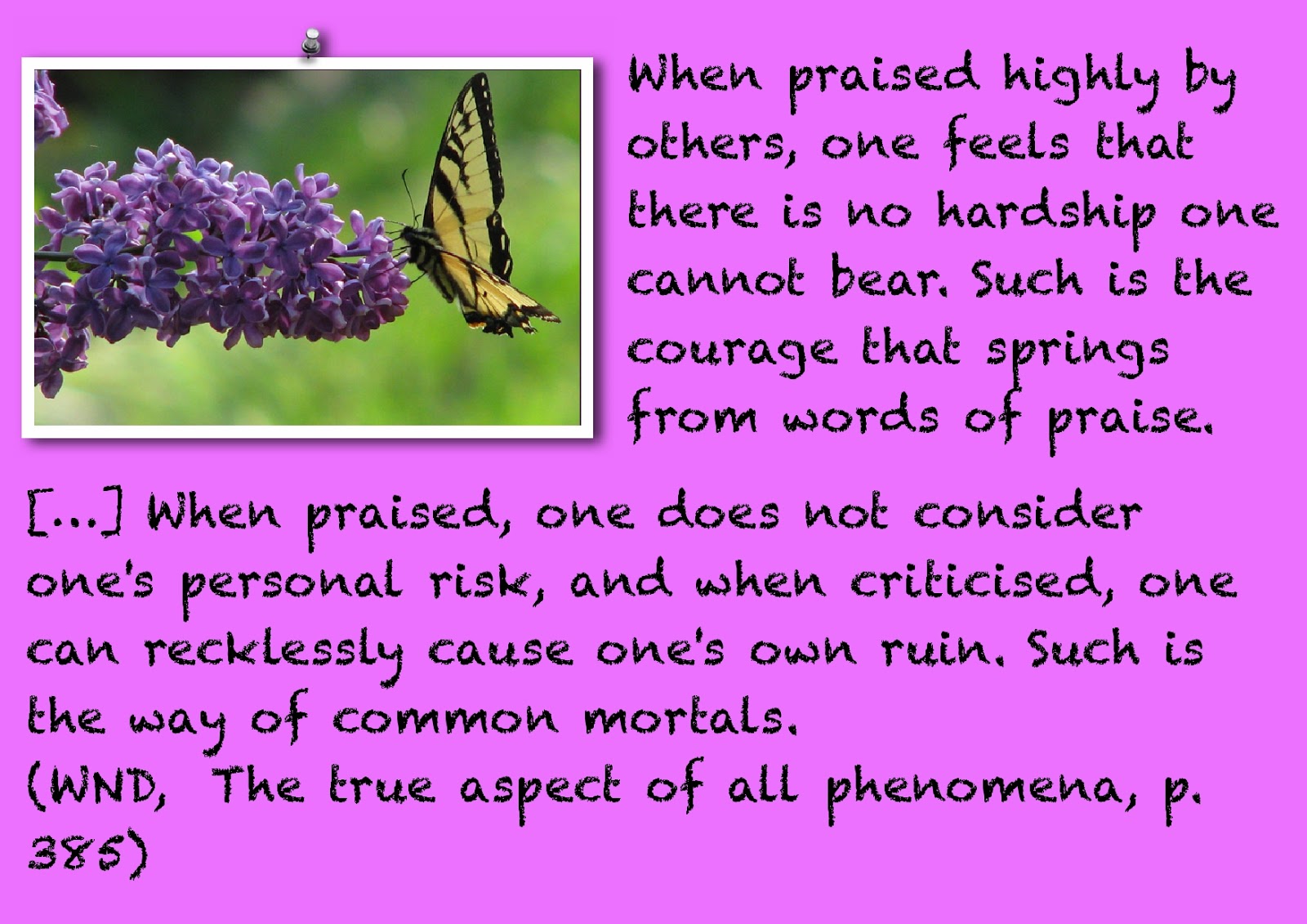 When praised highly by others, one feels that there is no hardship one cannot bear. Such is the courage that springs from words of praise.

[...] When praised, one does not consider one's personal risk, and when criticised, one can recklessly cause one's own ruin. Such is the way of common mortals.
(WND, The true aspect of all phenomena, p. 385)